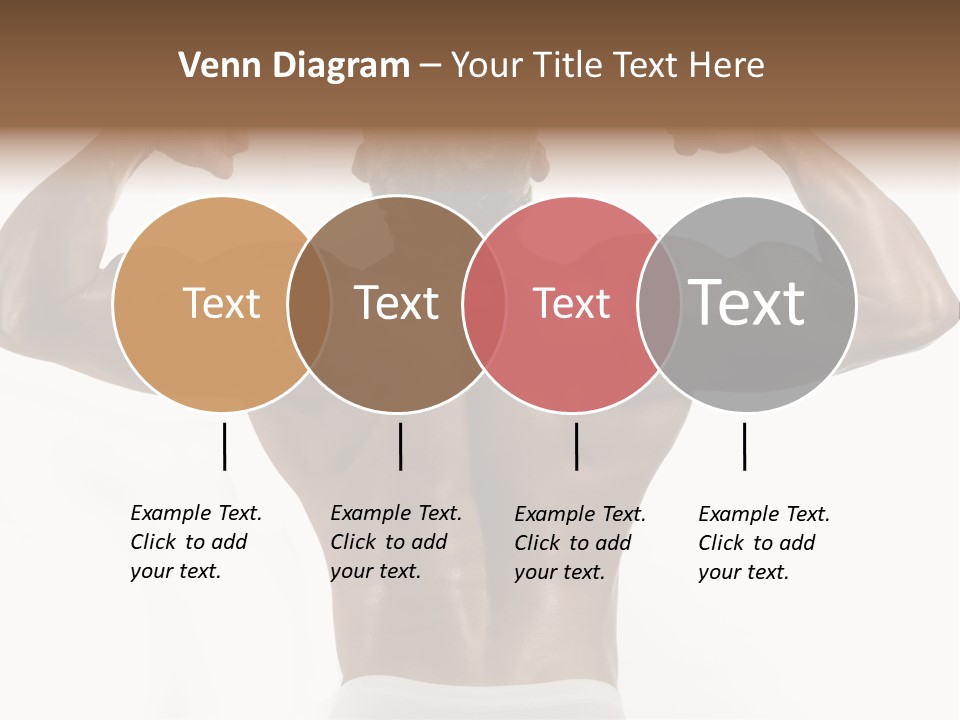 Venn Diagram – Your Title Text Here

Text

Text

Text

Text

Example Text. Click to add your text.

Example Text. Click to add your text.

Example Text. Click to add your text.

Example Text. Click to add your text.